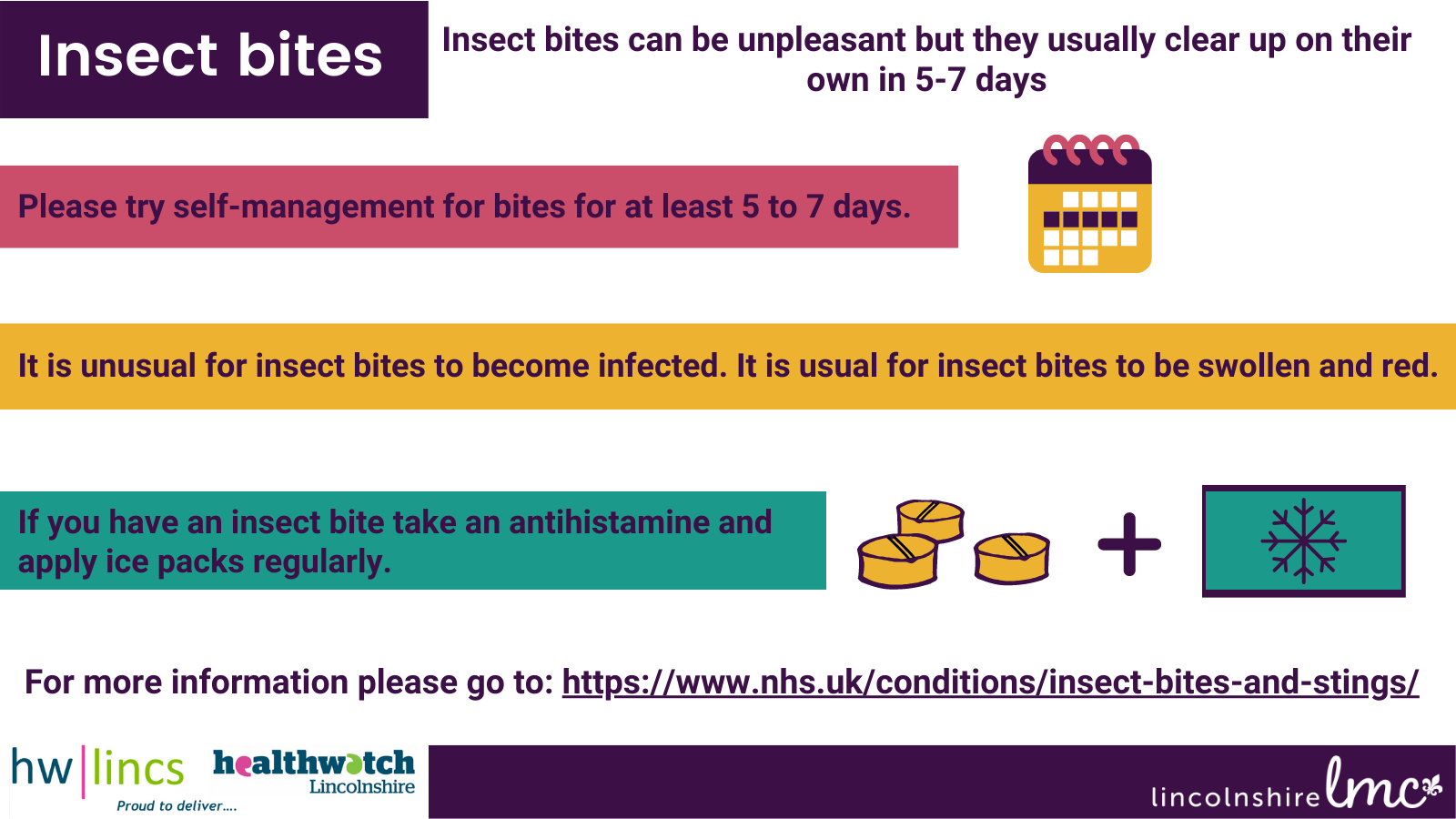 Insect bites

Insect bites can be unpleasant but they usually clear up on their own in 5-7 days

Please try self-management for bites for at least 5 to 7 days.

It is unusual for insect bites to become infected. It is usual for insect bites to be swollen and red.

If you have an insect bite take an antihistamine and apply ice packs regularly.

For more information please go to: https://www.nhs.uk/conditions/insect-bites-and-stings/

hw|lincs
Proud to deliver....

healthwatch
Lincolnshire

lincolnshire lmc